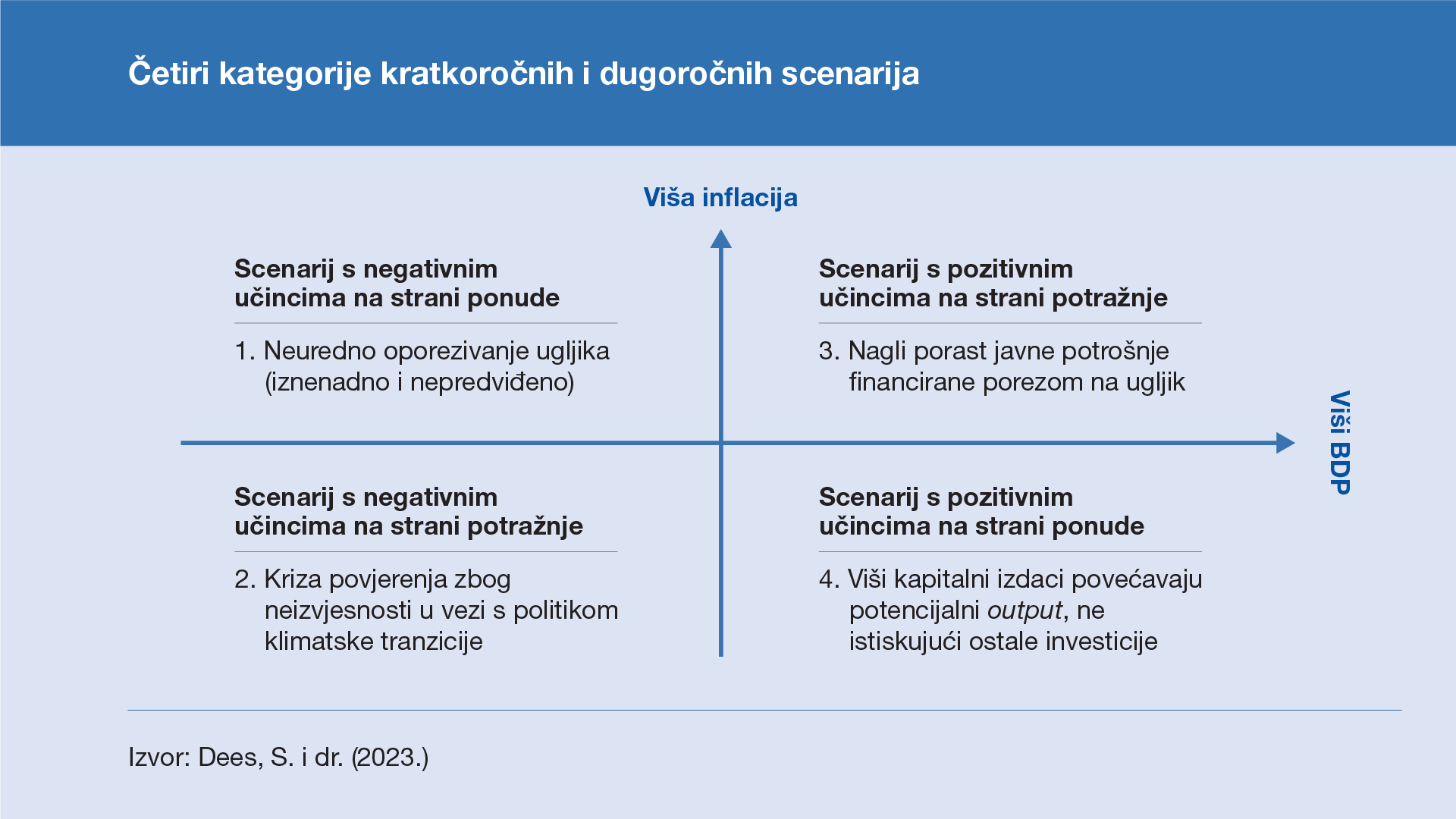 Četiri kategorije kratkoročnih i dugoročnih scenarija

Viša inflacija

Scenarij s negativnim učincima na strani ponude

1. Neuredno oporezivanje ugljika (iznenadno i nepredviđeno)

Scenarij s pozitivnim učincima na strani potražnje

3. Nagli porast javne potrošnje financirane porezom na ugljik

Viši BDP

Scenarij s negativnim učincima na strani potražnje

2. Kriza povjerenja zbog neizvjesnosti u vezi s politikom klimatske tranzicije

Scenarij s pozitivnim učincima na strani ponude

4. Viši kapitalni izdaci povećavaju potencijalni output, ne istiskujući ostale investicije

Izvor: Dees, S. i dr. (2023.)